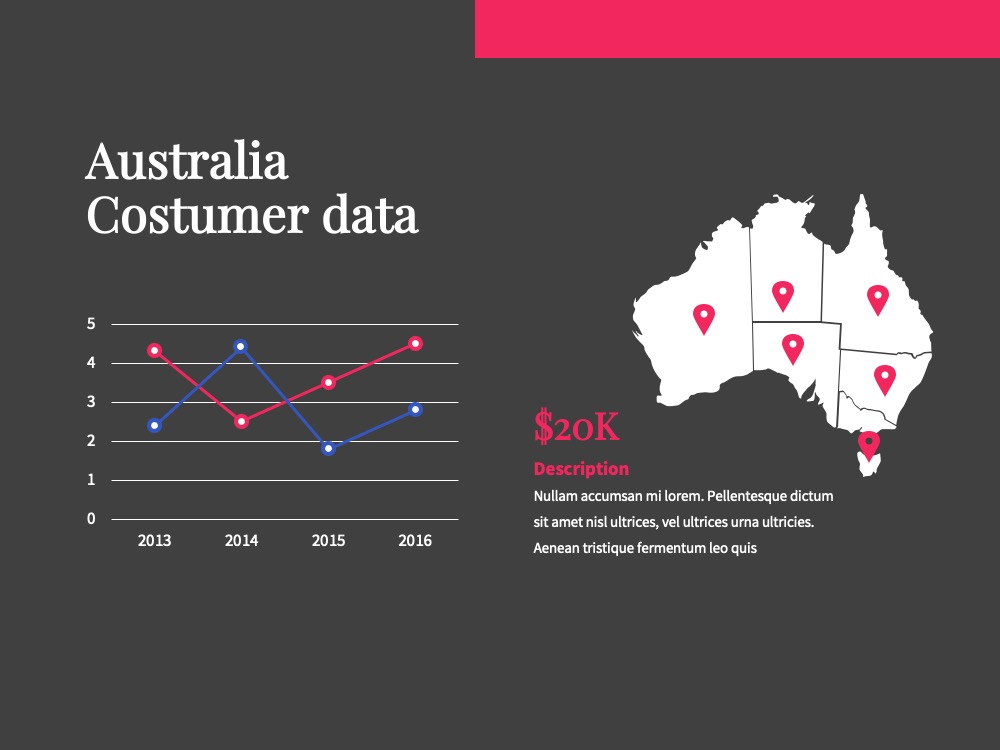 Australia Costumer data

5
4
3
2
1
0
2013 2014 2015 2016

$20K

Description

Nullam accumsan mi lorem. Pellentesque dictum sit amet nisl ultrices, vel ultrices urna ultricies. Aenean tristique fermentum leo quis